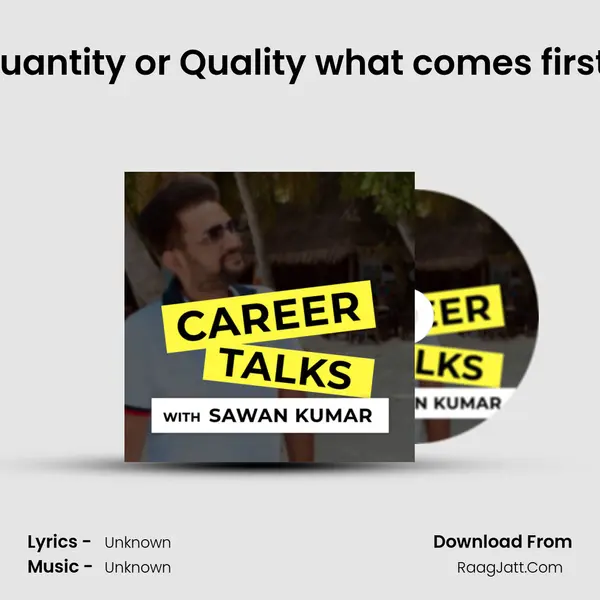 uantity or Quality what comes first

CAREER TALKS

WITH SAWAN KUMAR

EER
LKS
N KUMAR

Lyrics - Unknown
Music - Unknown

Download From
RaagJatt.Com